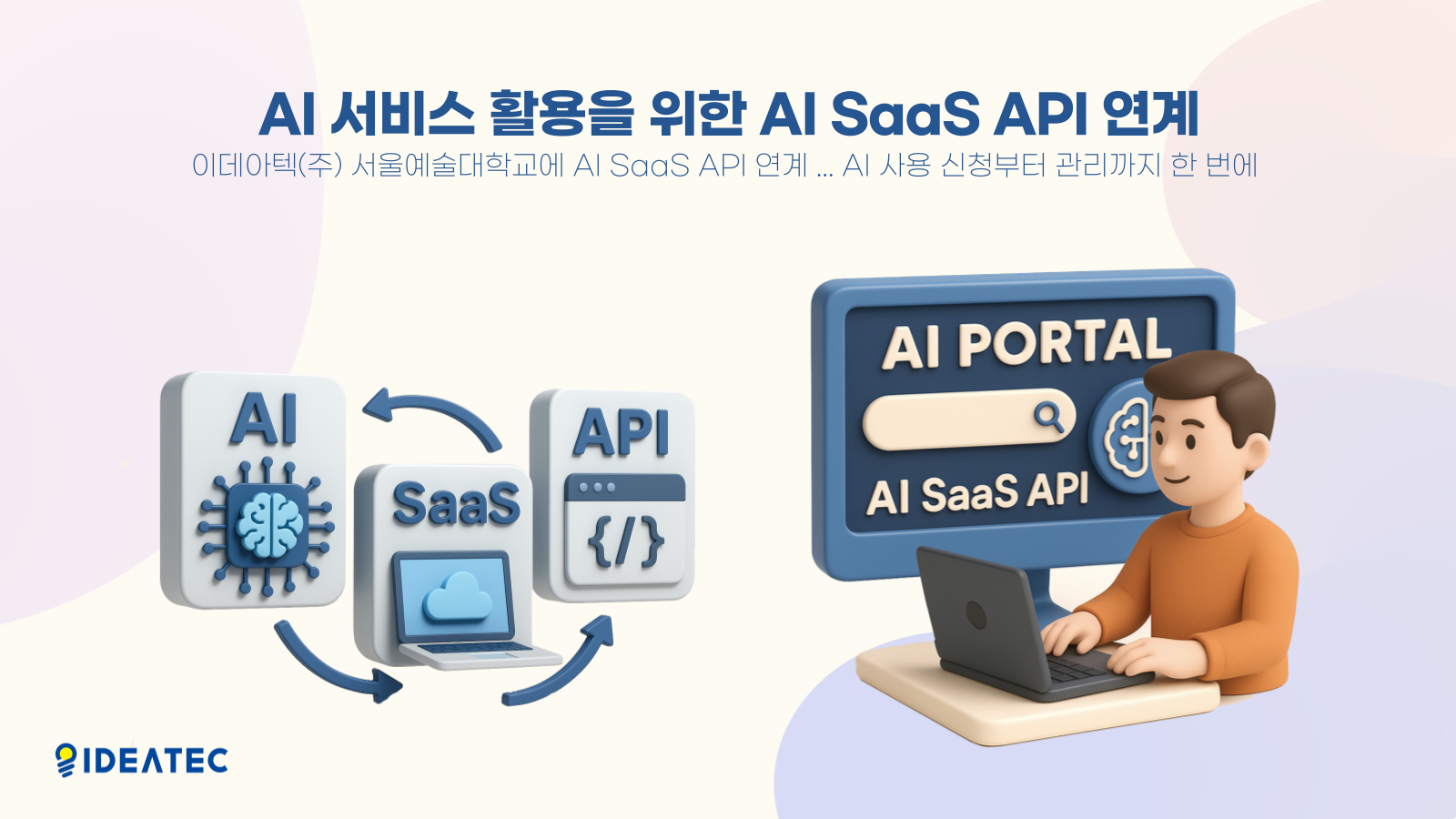 AI 서비스 활용을 위한 AI SaaS API 연계

이데아텍(주) 서울예술대학교에 AI SaaS API 연계 ... AI 사용 신청부터 관리까지 한 번에

AI

SaaS

API

{/}

AI PORTAL

AI SaaS API

IDEATEC